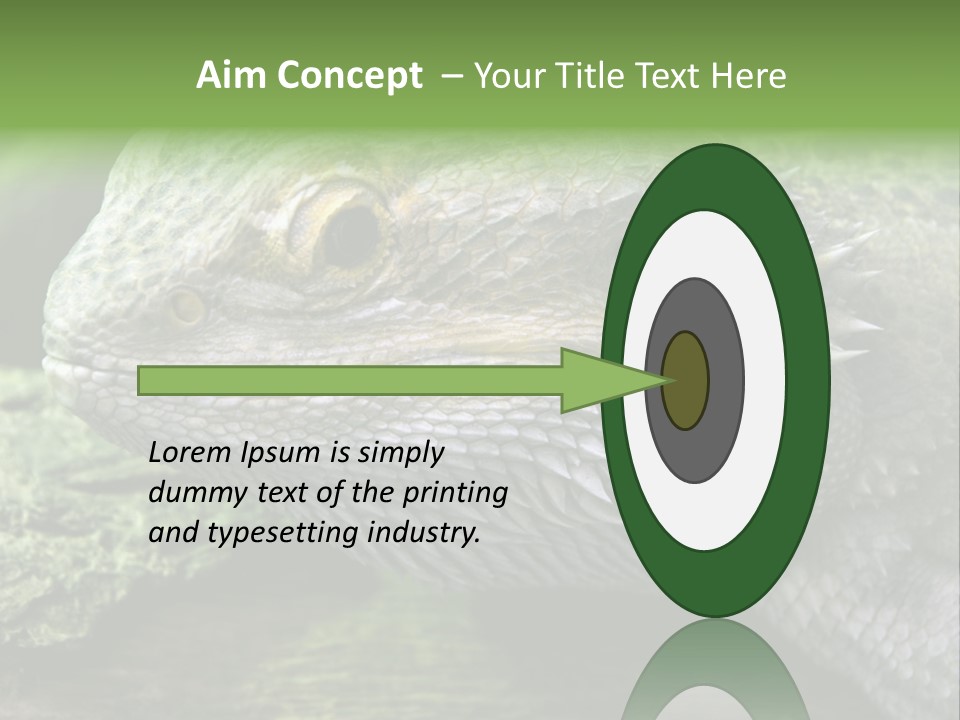 Aim Concept – Your Title Text Here

Lorem Ipsum is simply dummy text of the printing and typesetting industry.